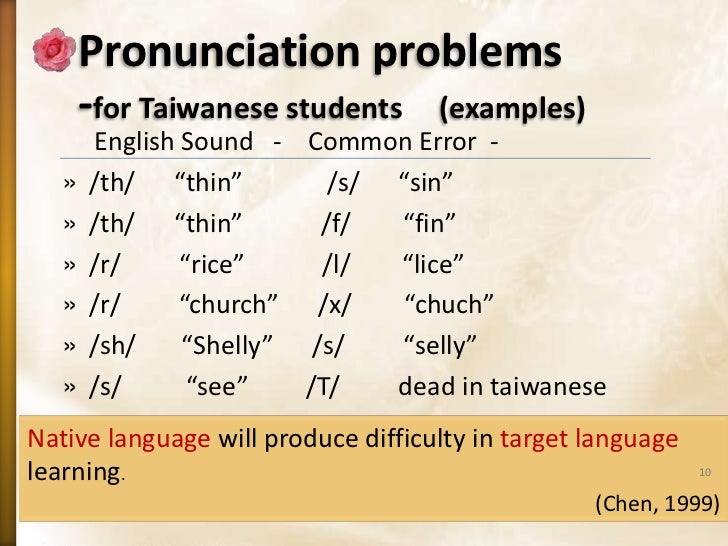 Pronunciation problems
-for Taiwanese students (examples)
English Sound - Common Error -

» /th/ “thin” /s/ “sin”
» /th/ “thin” /f/ “fin”
» /r/ “rice” /l/ “lice”
» /r/ “church” /x/ “chuch”
» /sh/ “Shelly” /s/ “selly”
» /s/ “see” /T/ dead in taiwanese

Native language will produce difficulty in target language learning.

10

(Chen, 1999)